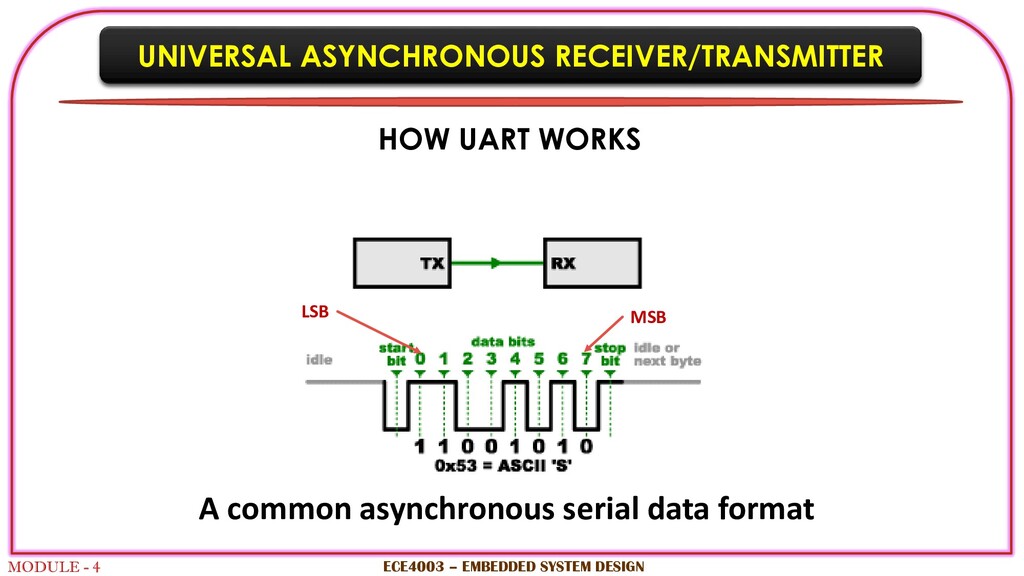 UNIVERSAL ASYNCHRONOUS RECEIVER/TRANSMITTER

HOW UART WORKS

TX

RX

LSB

MSB

idle

start bit

data bits

0 1 2 3 4 5 6 7

stop bit

idle or next byte

1 1 0 0 1 0 1 0

0x53 = ASCII 'S'

A common asynchronous serial data format

MODULE - 4

ECE4003 – EMBEDDED SYSTEM DESIGN